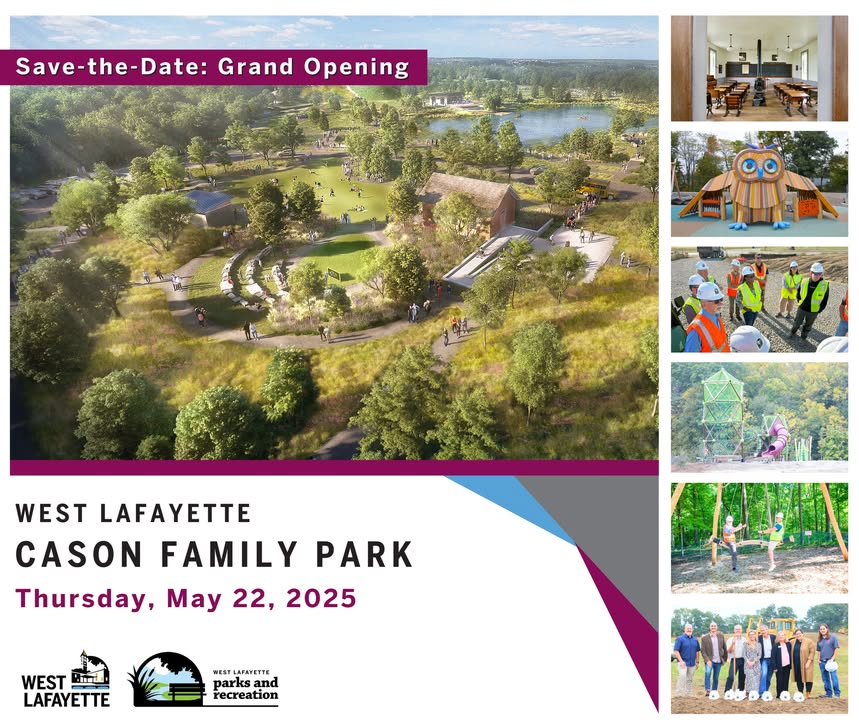 Save-the-Date: Grand Opening

WEST LAFAYETTE
CASON FAMILY PARK
Thursday, May 22, 2025

WEST LAFAYETTE

WEST LAFAYETTE
parks and recreation